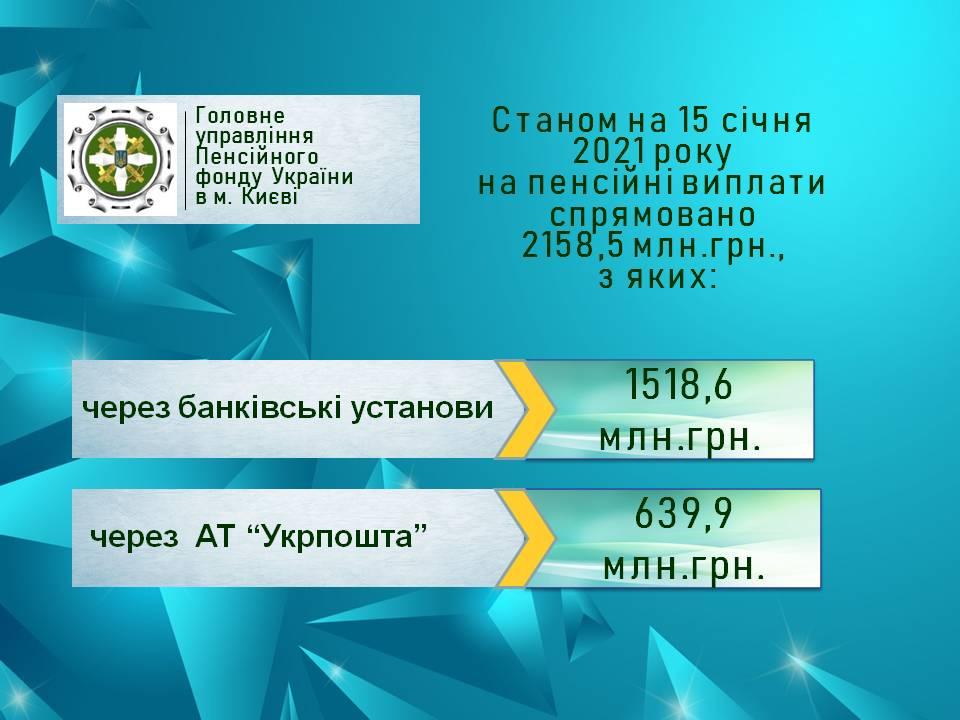 Головне управління Пенсійного фонду України в м. Києві

Станом на 15 січня 2021 року на пенсійні виплати спрямовано 2158,5 млн.грн., з яких:

через банківські установи

1518,6 млн.грн.

через АТ “Укрпошта”

639,9 млн.грн.